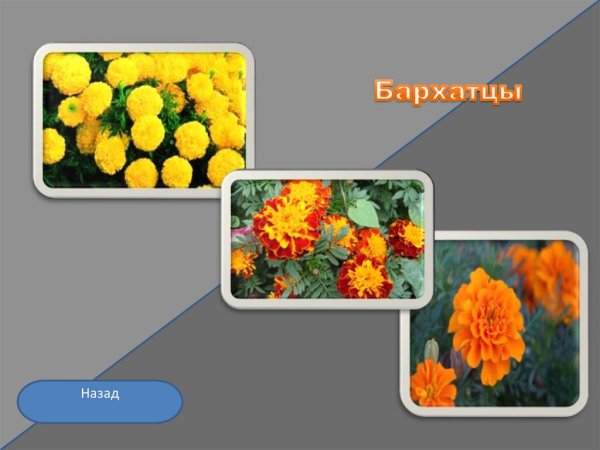 Бархатцы

Назад